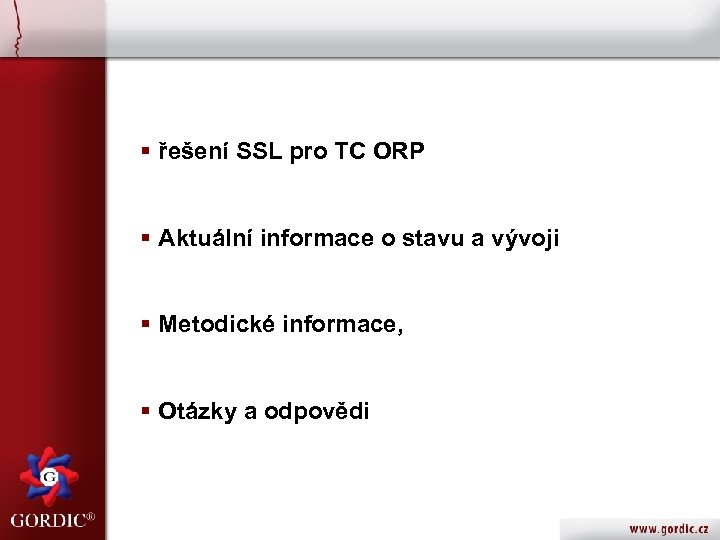 ▪ řešení SSL pro TC ORP

▪ Aktuální informace o stavu a vývoji

▪ Metodické informace,

▪ Otázky a odpovědi

G

GORDIC®

www.gordic.cz